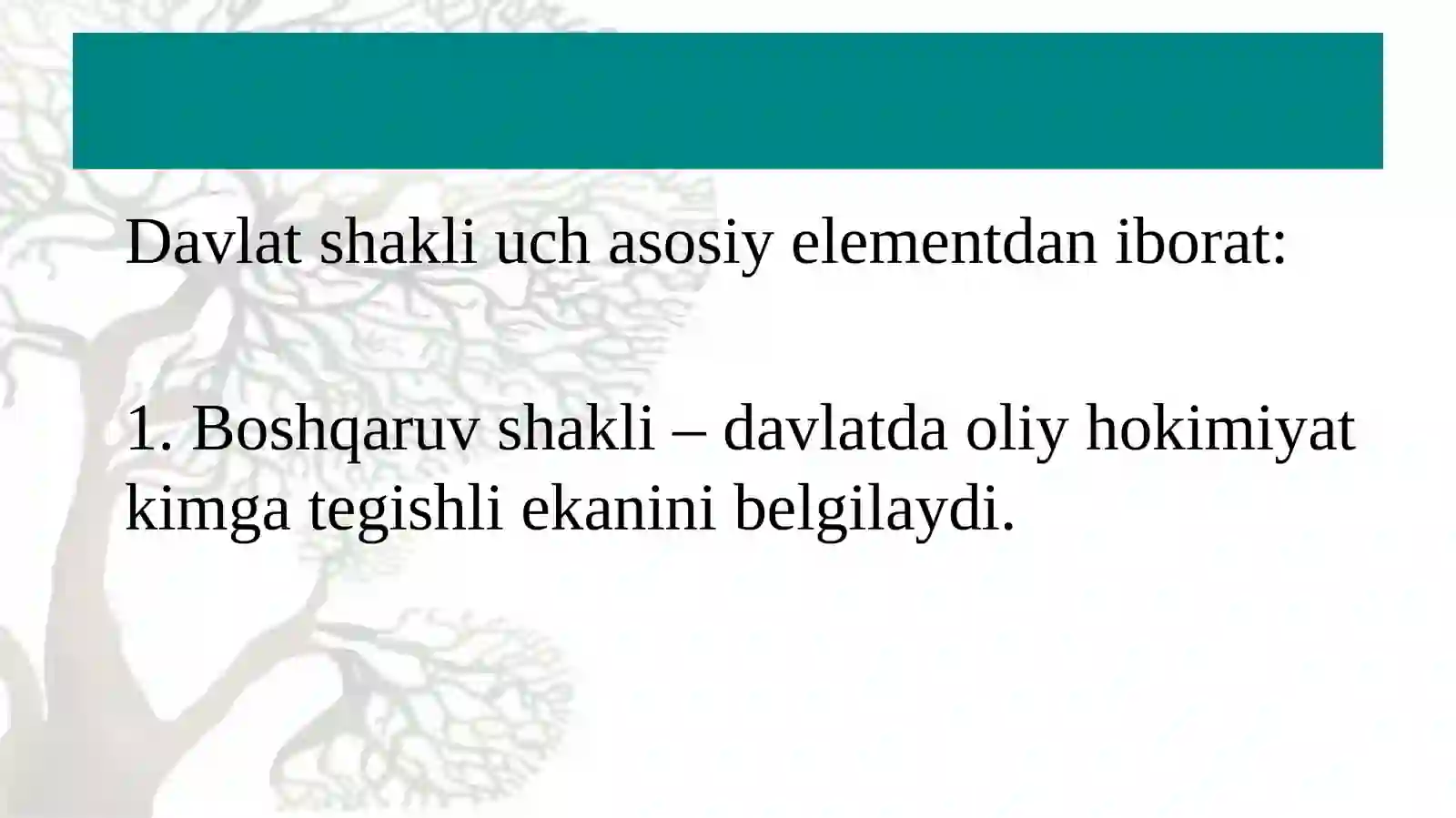 Davlat shakli uch asosiy elementdan iborat:

1. Boshqaruv shakli – davlatda oliy hokimiyat kimga tegishli ekanini belgilaydi.